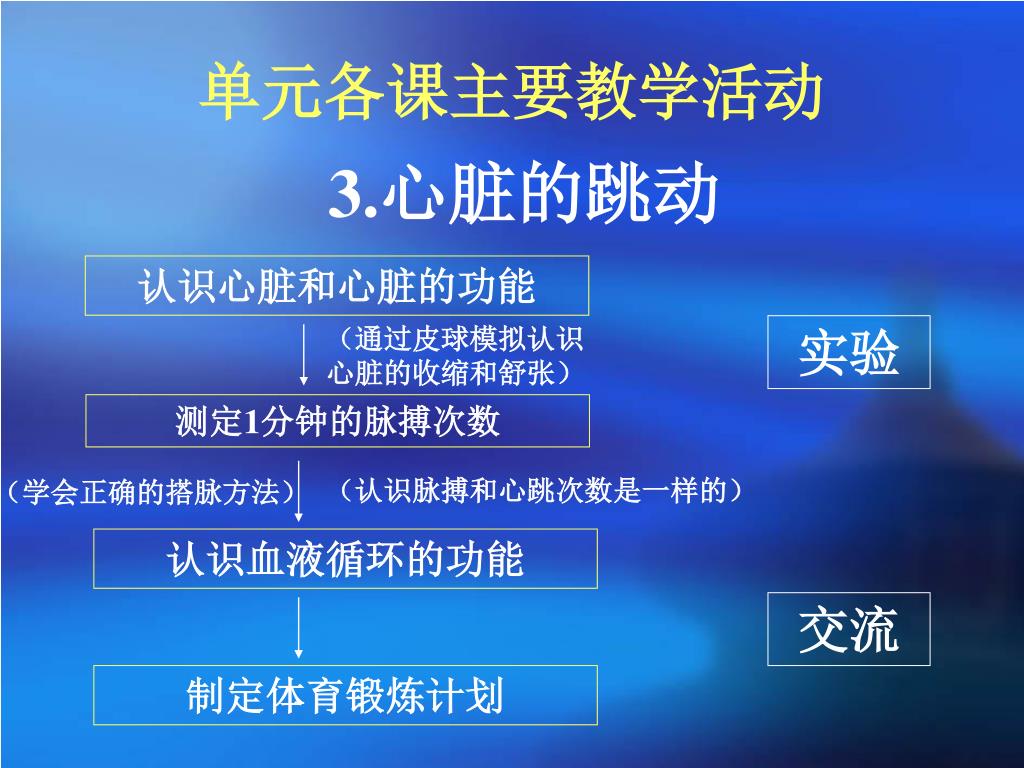 单元各课主要教学活动

3.心脏的跳动

认识心脏和心脏的功能

（通过皮球模拟认识心脏的收缩和舒张）

实验

测定1分钟的脉搏次数

（学会正确的搭脉方法）

（认识脉搏和心跳次数是一样的）

认识血液循环的功能

交流

制定体育锻炼计划